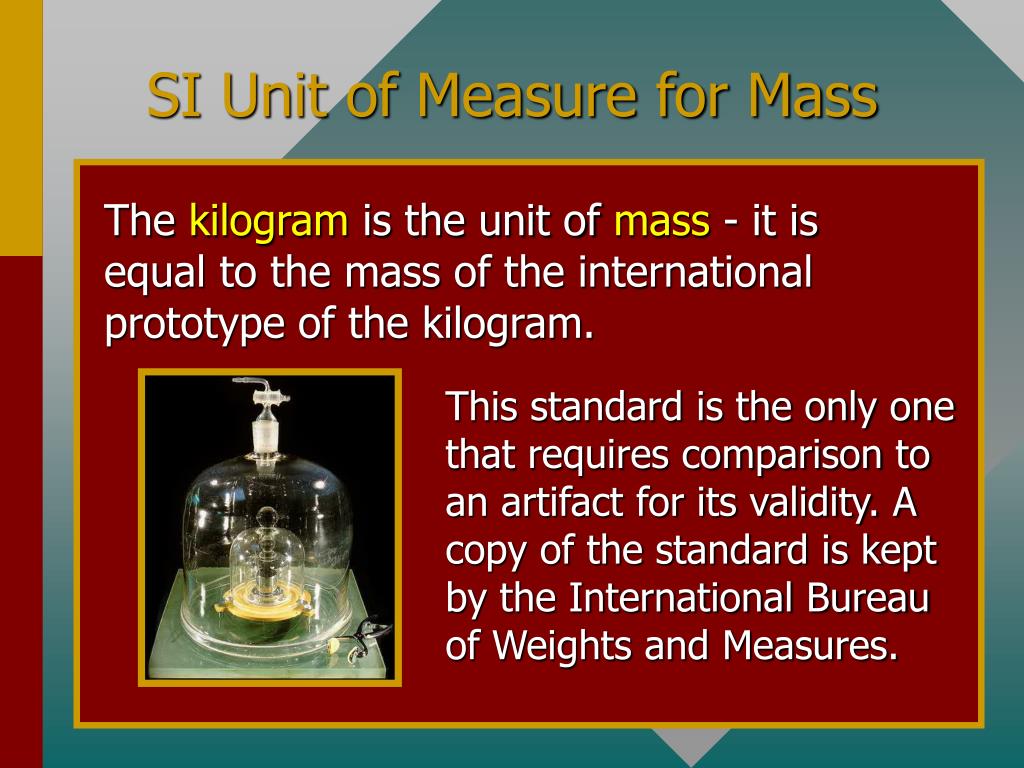 SI Unit of Measure for Mass

The kilogram is the unit of mass - it is equal to the mass of the international prototype of the kilogram.

This standard is the only one that requires comparison to an artifact for its validity. A copy of the standard is kept by the International Bureau of Weights and Measures.